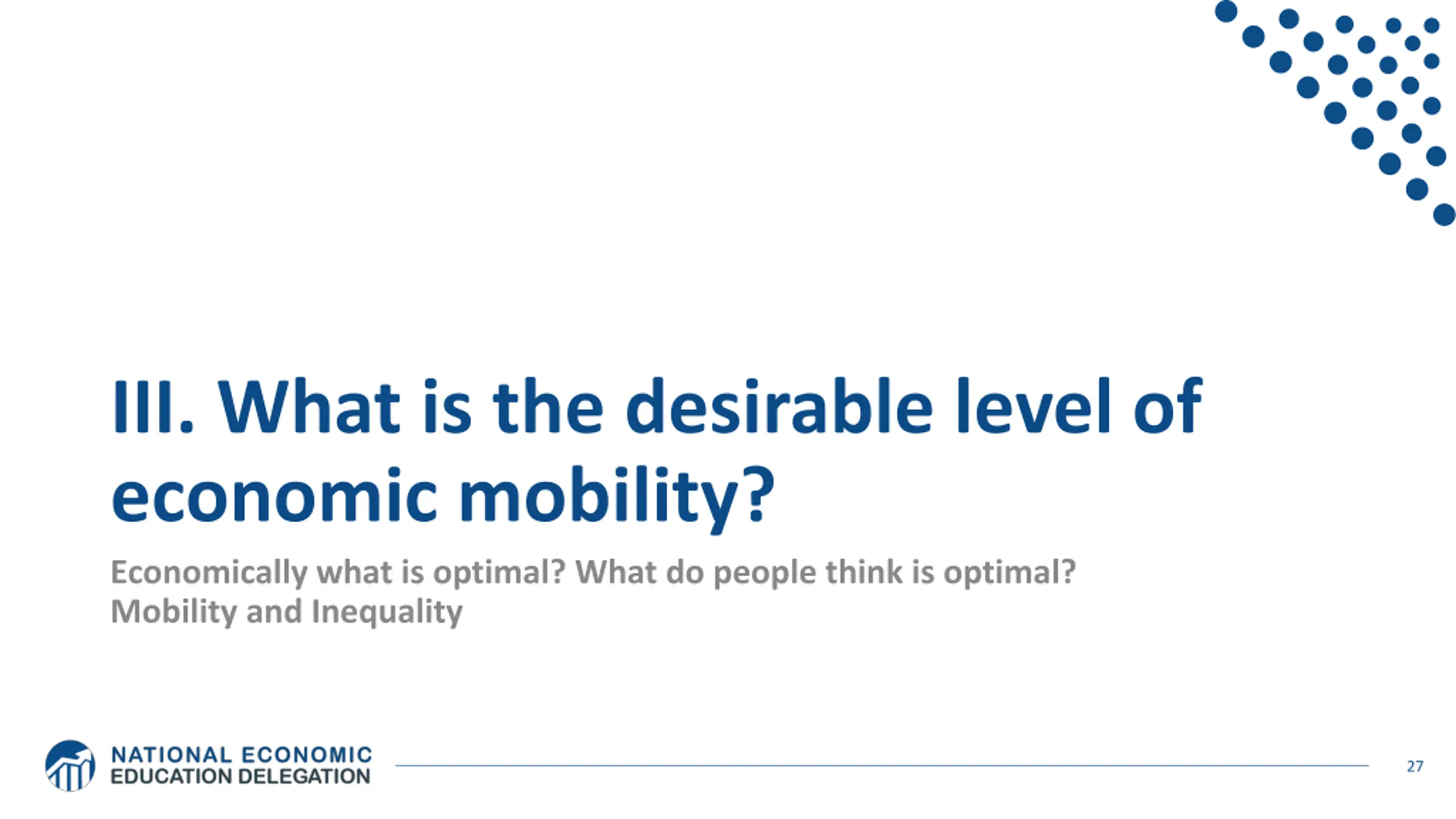 III. What is the desirable level of economic mobility?

Economically what is optimal? What do people think is optimal?
Mobility and Inequality

NATIONAL ECONOMIC
EDUCATION DELEGATION

27